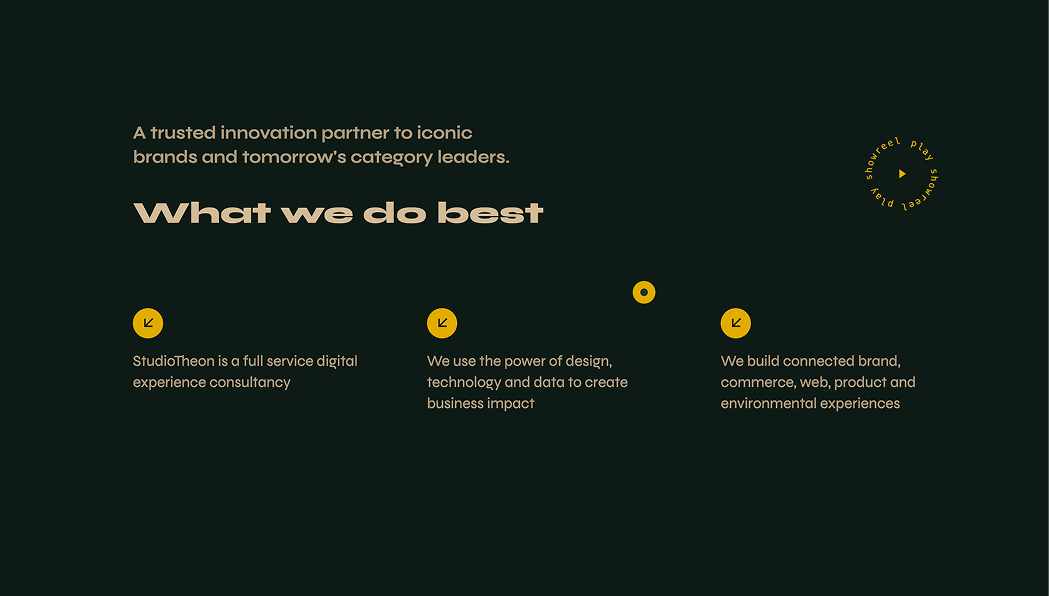 A trusted innovation partner to iconic brands and tomorrow's category leaders.

What we do best

showreel play showreel play

StudioTheon is a full service digital experience consultancy

We use the power of design, technology and data to create business impact

We build connected brand, commerce, web, product and environmental experiences